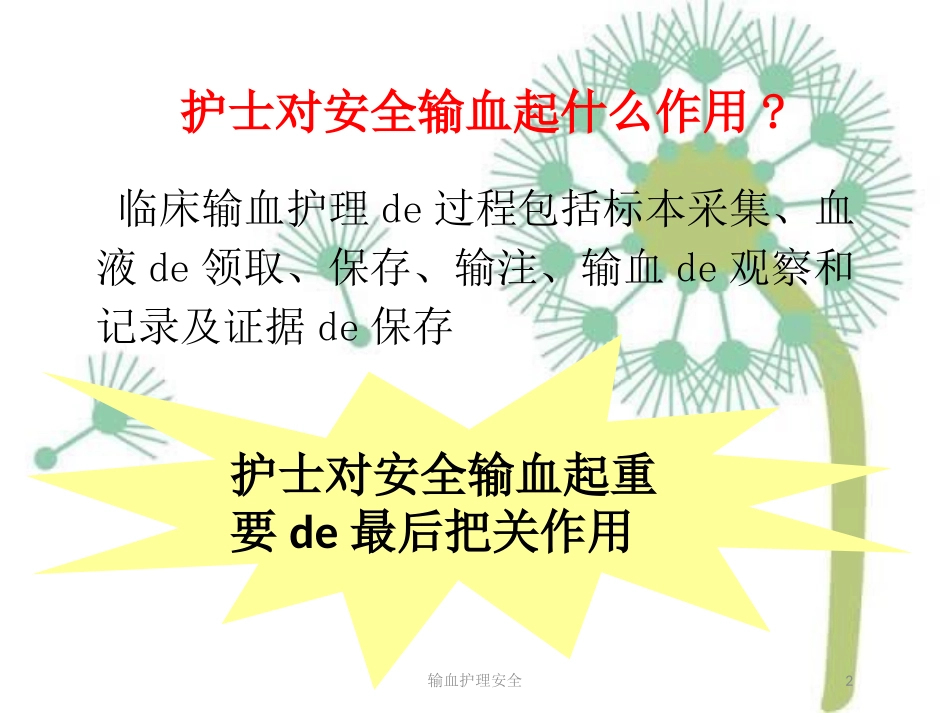 护士对安全输血起什么作用？

临床输血护理 de 过程包括标本采集、血液 de 领取、保存、输注、输血 de 观察和记录及证据 de 保存

护士对安全输血起重要 de 最后把关作用

输血护理安全

2